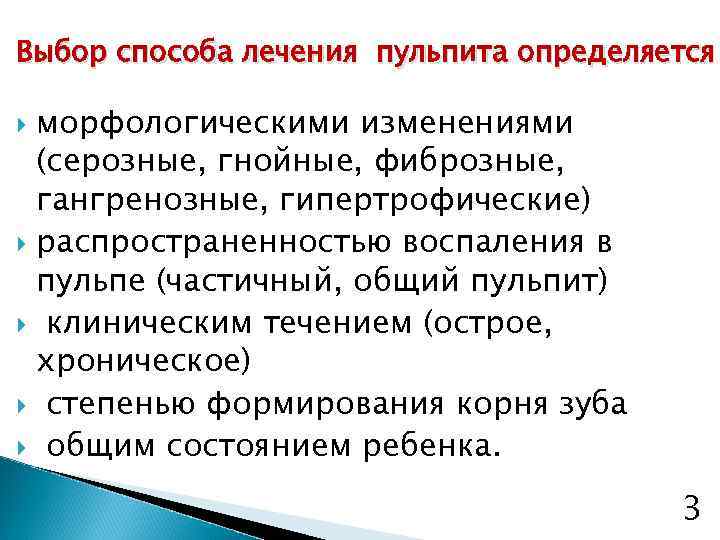 Выбор способа лечения пульпита определяется

морфологическими изменениями (серозные, гнойные, фиброзные, гангренозные, гипертрофические)
распространенностью воспаления в пульпе (частичный, общий пульпит)
клиническим течением (острое, хроническое)
степенью формирования корня зуба
общим состоянием ребенка.

3